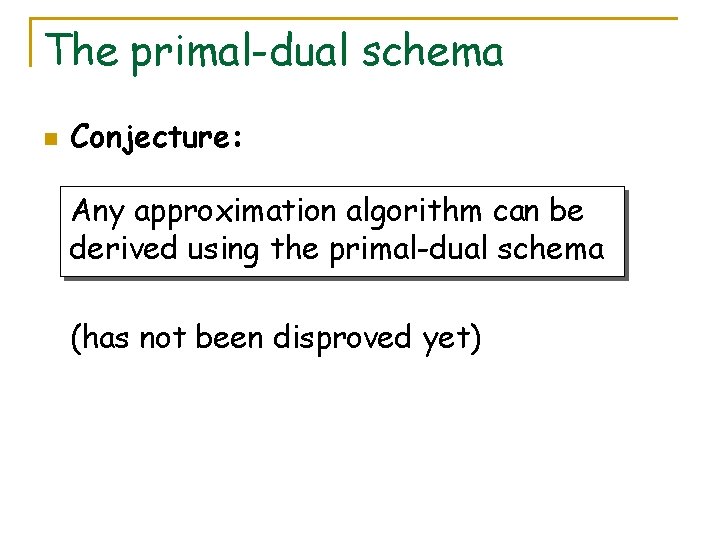 The primal-dual schema

Conjecture:

Any approximation algorithm can be derived using the primal-dual schema

(has not been disproved yet)